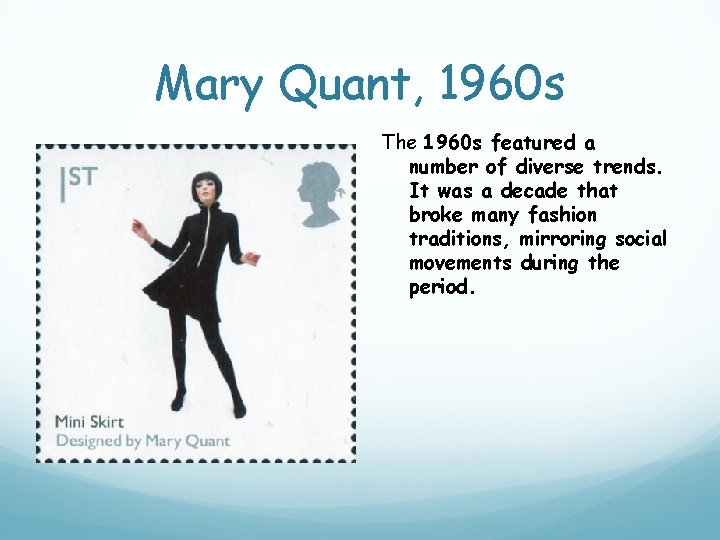 Mary Quant, 1960s

1ST

Mini Skirt
Designed by Mary Quant

The 1960s featured a number of diverse trends. It was a decade that broke many fashion traditions, mirroring social movements during the period.